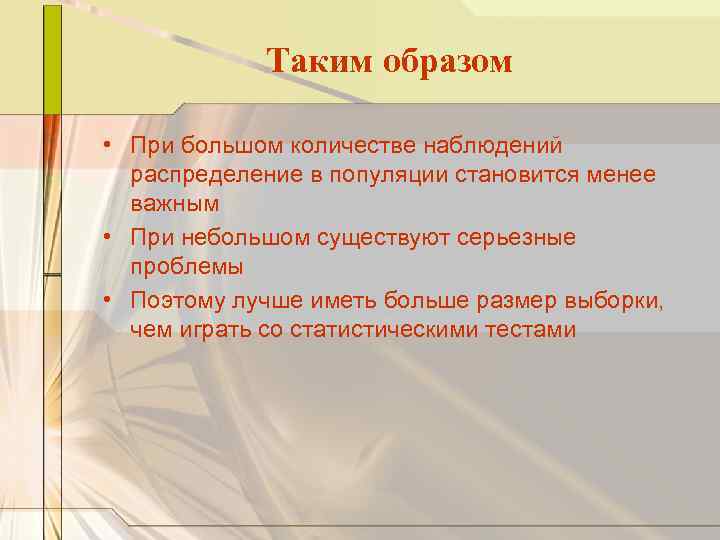 Таким образом

• При большом количестве наблюдений распределение в популяции становится менее важным
• При небольшом существуют серьезные проблемы
• Поэтому лучше иметь больше размер выборки, чем играть со статистическими тестами